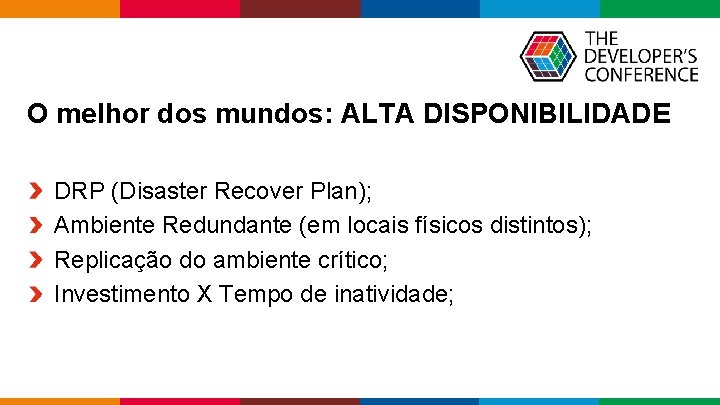 THE DEVELOPER'S CONFERENCE

O melhor dos mundos: ALTA DISPONIBILIDADE

DRP (Disaster Recover Plan);
Ambiente Redundante (em locais físicos distintos);
Replicação do ambiente crítico;
Investimento X Tempo de inatividade;